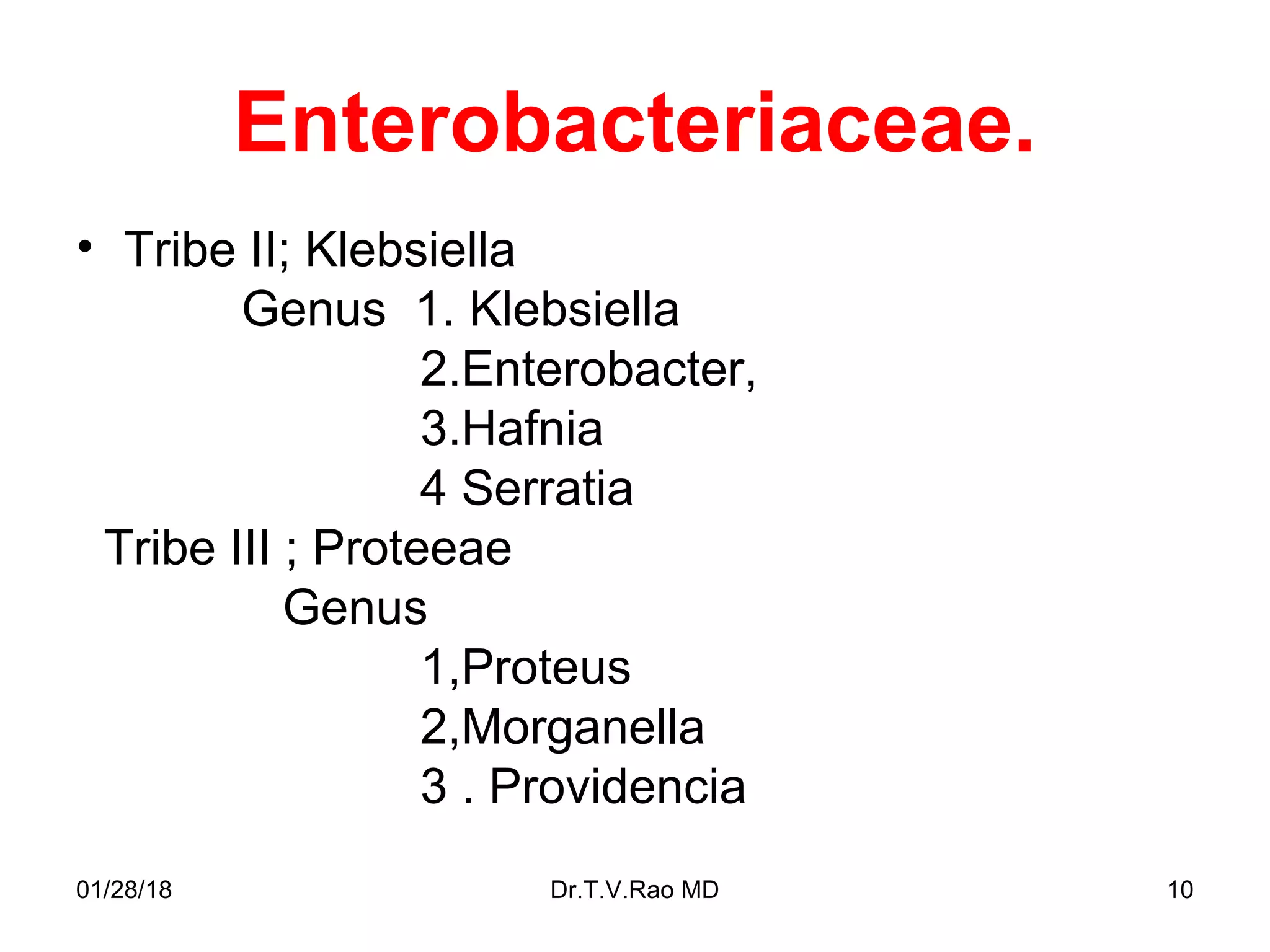 Enterobacteriaceae.

• Tribe II; Klebsiella
Genus 1. Klebsiella
2.Enterobacter,
3.Hafnia
4 Serratia
Tribe III ; Proteeae
Genus
1,Proteus
2,Morganella
3 . Providencia

01/28/18
Dr.T.V.Rao MD
10